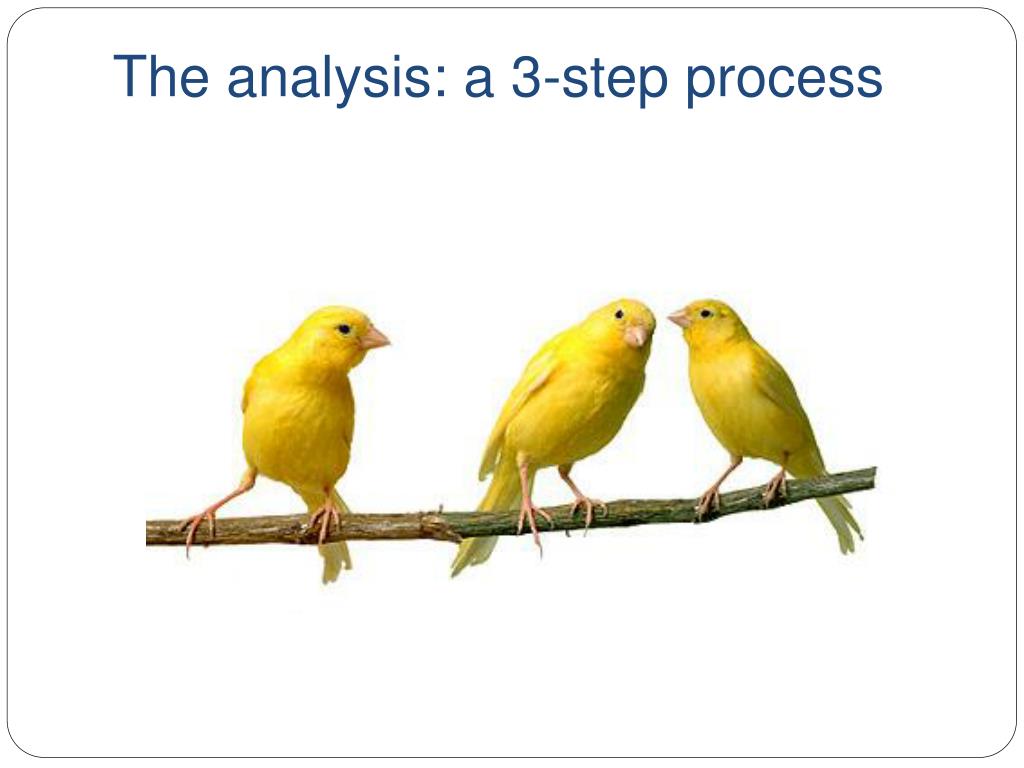 The analysis: a 3-step process